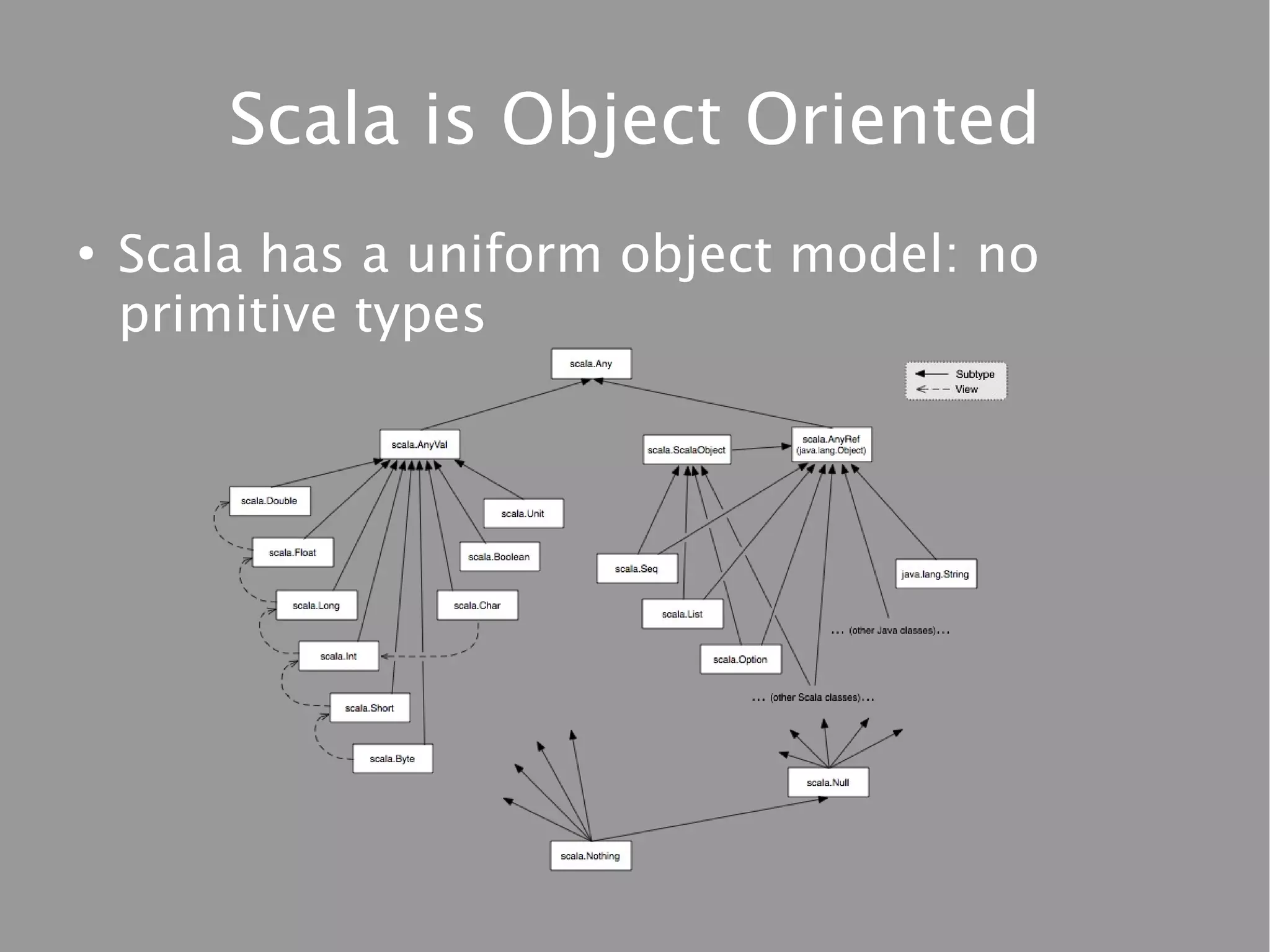 Scala is Object Oriented

• Scala has a uniform object model: no primitive types

scala.Any

Subtype
View

scala.AnyVal

scala.ScalaObject

scala.AnyRef (java.lang.Object)

scala.Double

scala.Unit

scala.Float

scala.Boolean

scala.Seq

java.lang.String

scala.Long

scala.Char

scala.List

... (other Java classes)...

scala.Int

scala.Option

scala.Short

... (other Scala classes)...

scala.Byte

scala.Null

scala.Nothing